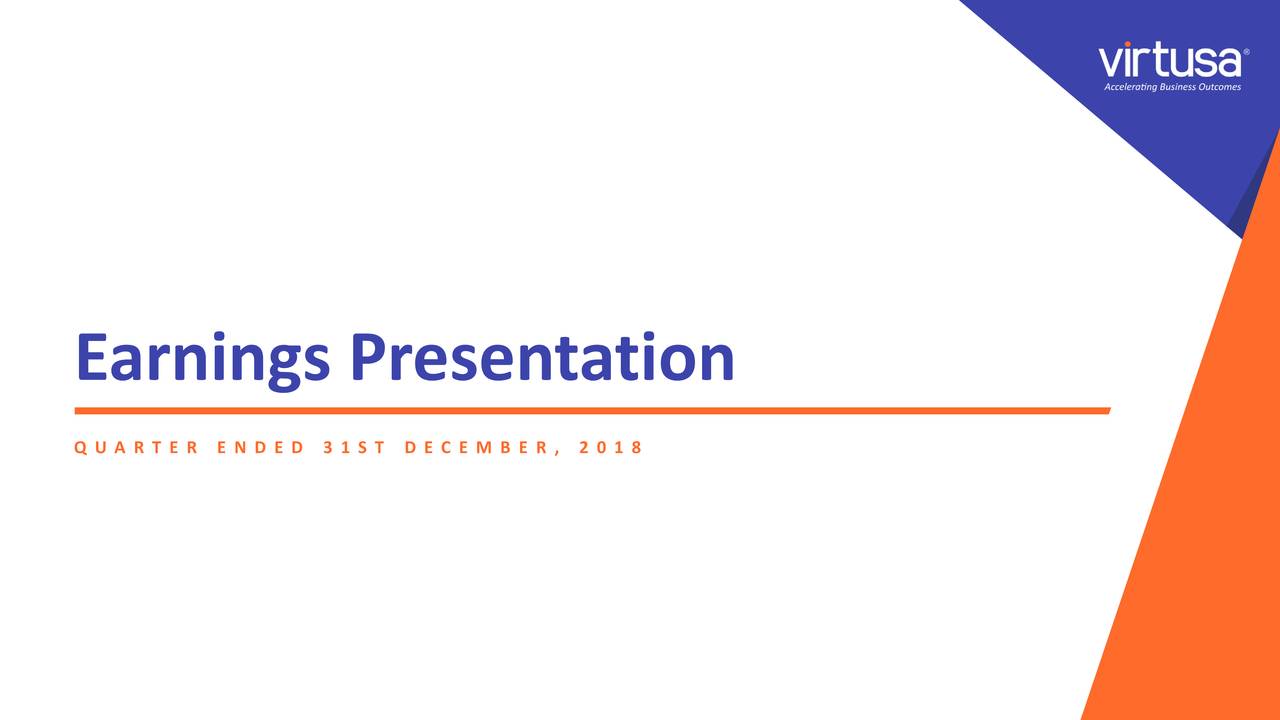 virtusa®
Accelerating Business Outcomes

Earnings Presentation

QUARTER ENDED 31ST DECEMBER, 2018